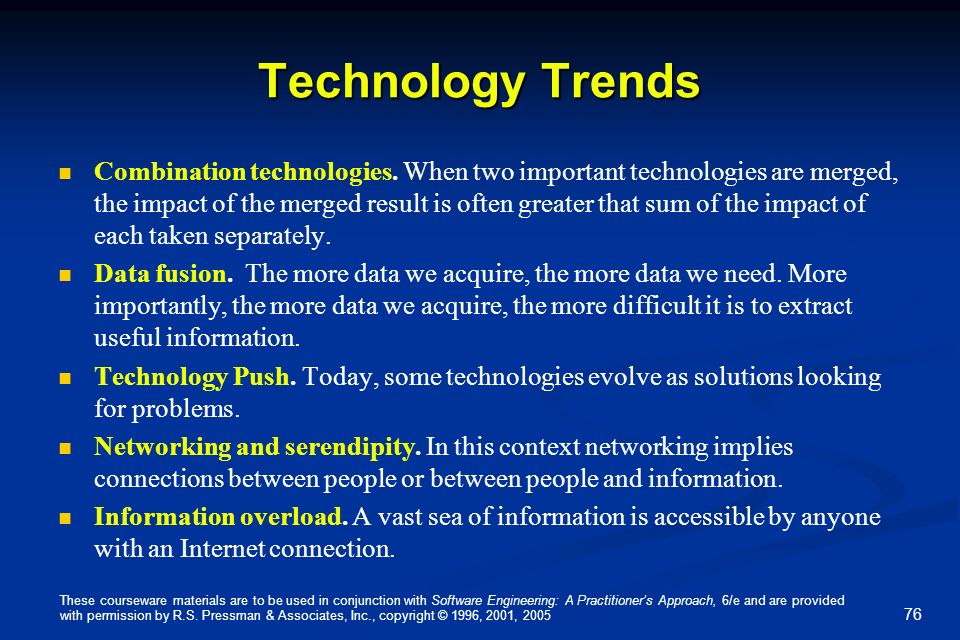 Technology Trends

- Combination technologies. When two important technologies are merged, the impact of the merged result is often greater that sum of the impact of each taken separately.
- Data fusion. The more data we acquire, the more data we need. More importantly, the more data we acquire, the more difficult it is to extract useful information.
- Technology Push. Today, some technologies evolve as solutions looking for problems.
- Networking and serendipity. In this context networking implies connections between people or between people and information.
- Information overload. A vast sea of information is accessible by anyone with an Internet connection.

These courseware materials are to be used in conjunction with Software Engineering: A Practitioner's Approach, 6/e and are provided with permission by R.S. Pressman & Associates, Inc., copyright © 1996, 2001, 2005

76